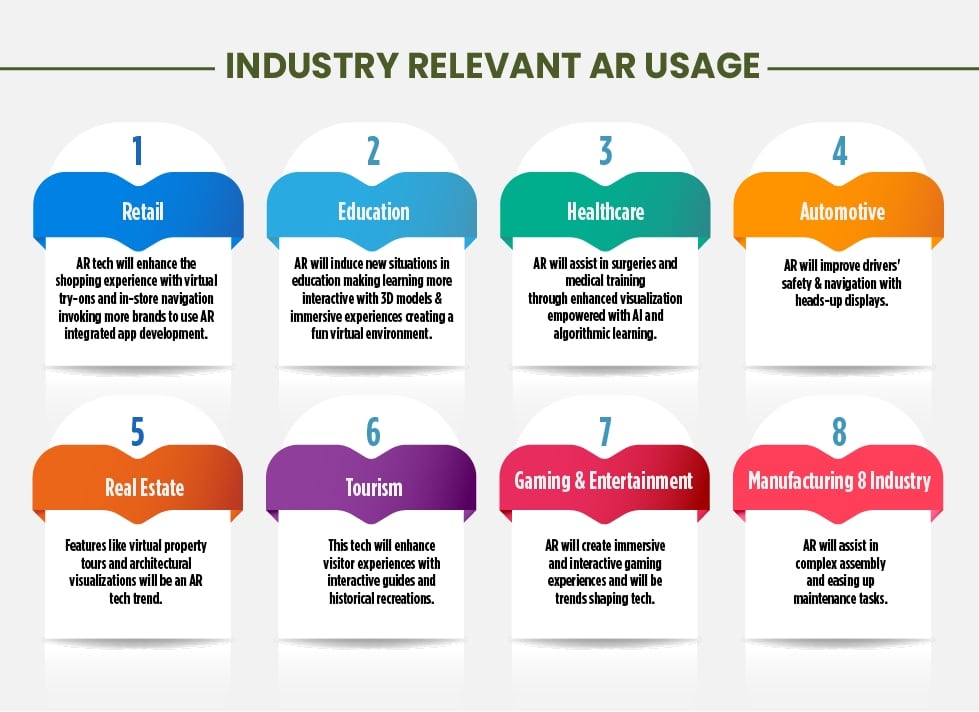 INDUSTRY RELEVANT AR USAGE

1

Retail

AR tech will enhance the shopping experience with virtual try-ons and in-store navigation invoking more brands to use AR integrated app development.

2

Education

AR will induce new situations in education making learning more interactive with 3D models & immersive experiences creating a fun virtual environment.

3

Healthcare

AR will assist in surgeries and medical training through enhanced visualization empowered with AI and algorithmic learning.

4

Automotive

AR will improve drivers' safety & navigation with heads-up displays.

5

Real Estate

Features like virtual property tours and architectural visualizations will be an AR tech trend.

6

Tourism

This tech will enhance visitor experiences with interactive guides and historical recreations.

7

Gaming & Entertainment

AR will create immersive and interactive gaming experiences and will be trends shaping tech.

8

Manufacturing 8 Industry

AR will assist in complex assembly and easing up maintenance tasks.